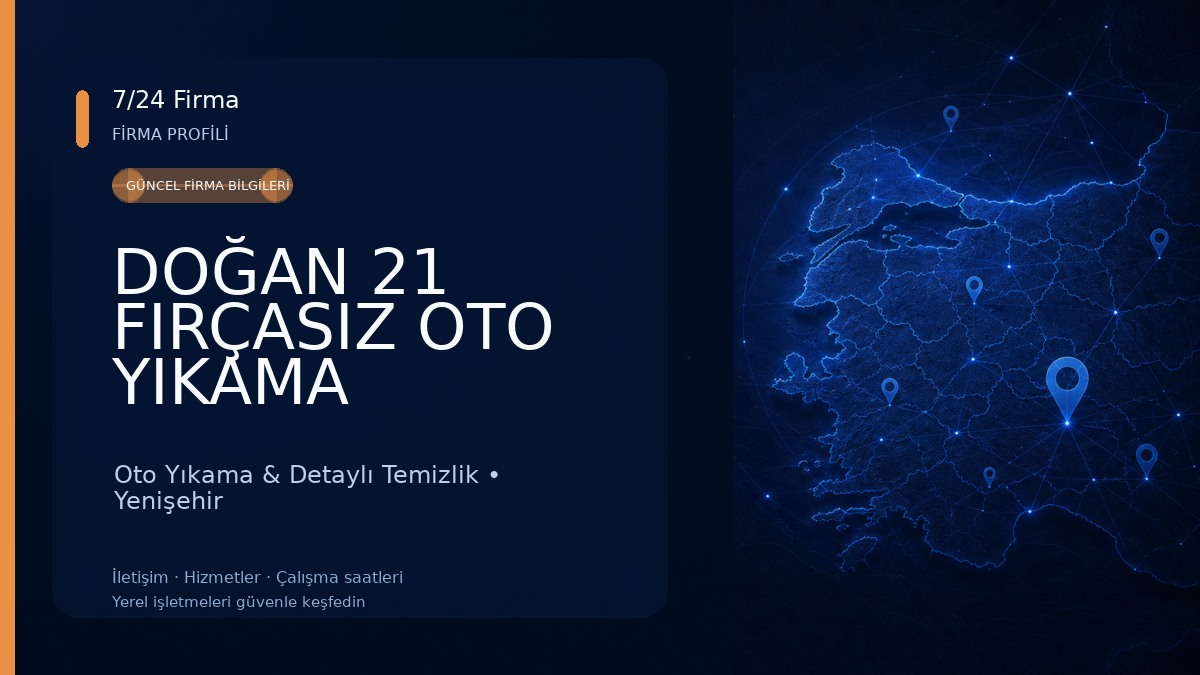 7/24 Firma
FİRMA PROFİLİ

GÜNCEL FİRMA BİLGİLERİ

DOĞAN 21 FIRÇASIZ OTO YIKAMA

Oto Yıkama & Detaylı Temizlik • Yenişehir

İletişim · Hizmetler · Çalışma saatleri
Yerel işletmeleri güvenle keşfedin